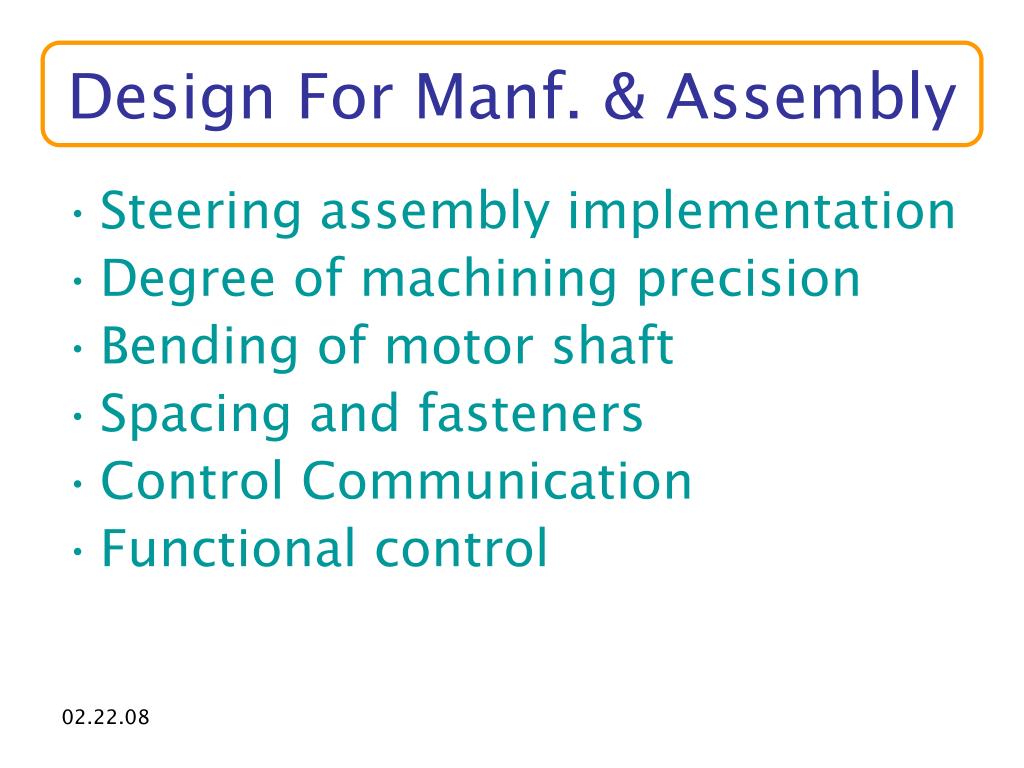 Design For Manf. & Assembly

· Steering assembly implementation
· Degree of machining precision
· Bending of motor shaft
· Spacing and fasteners
· Control Communication
· Functional control

02.22.08